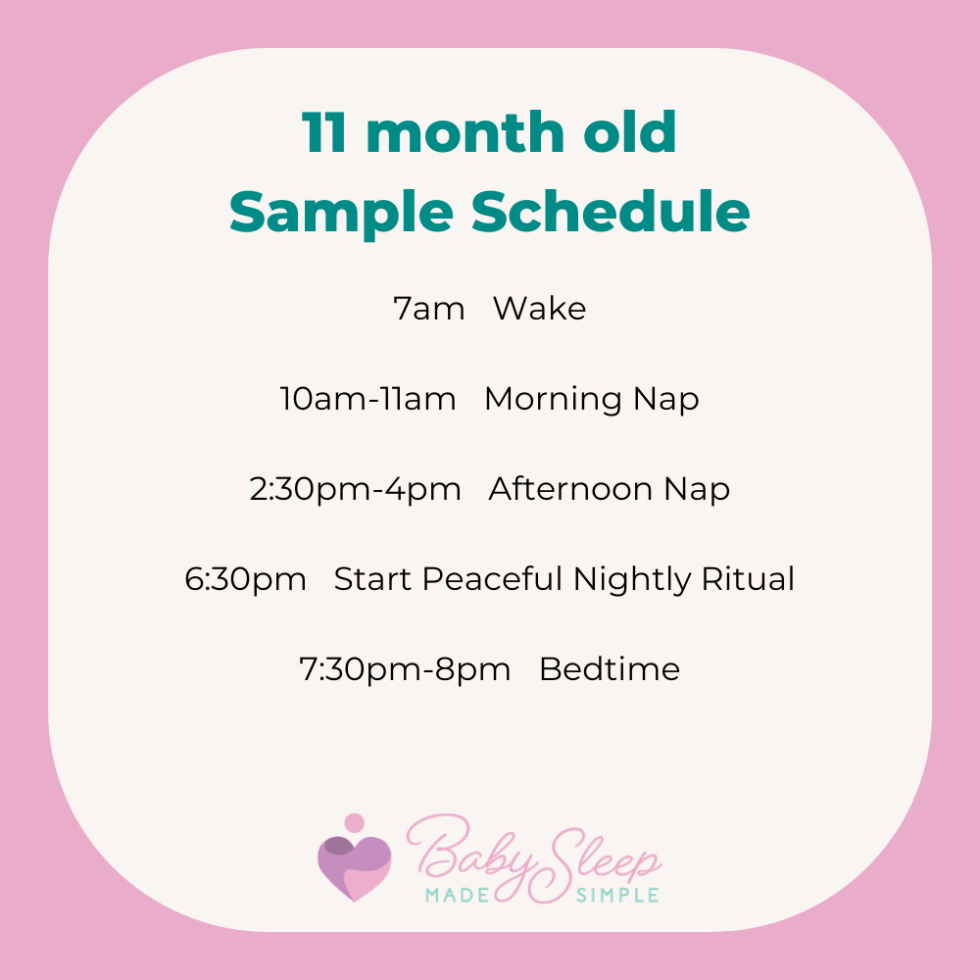 11 month old
Sample Schedule

7am Wake

10am-11am Morning Nap

2:30pm-4pm Afternoon Nap

6:30pm Start Peaceful Nightly Ritual

7:30pm-8pm Bedtime

Baby Sleep
MADE SIMPLE